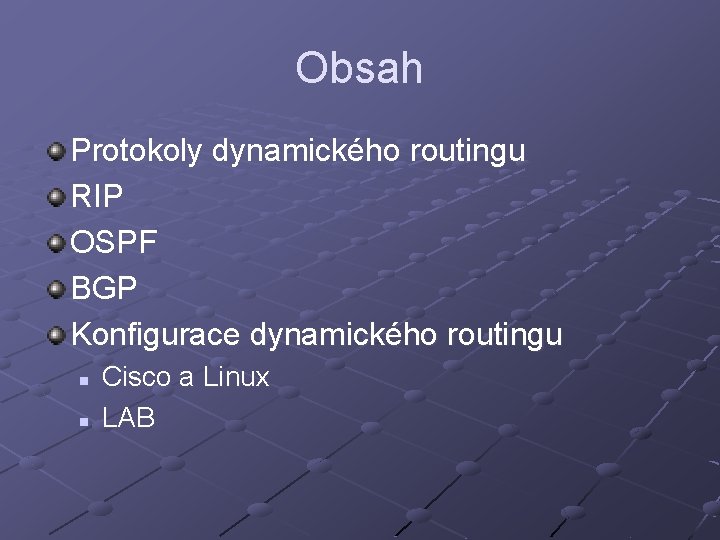 Obsah

Protokoly dynamického routingu
RIP
OSPF
BGP
Konfigurace dynamického routingu
Cisco a Linux
LAB